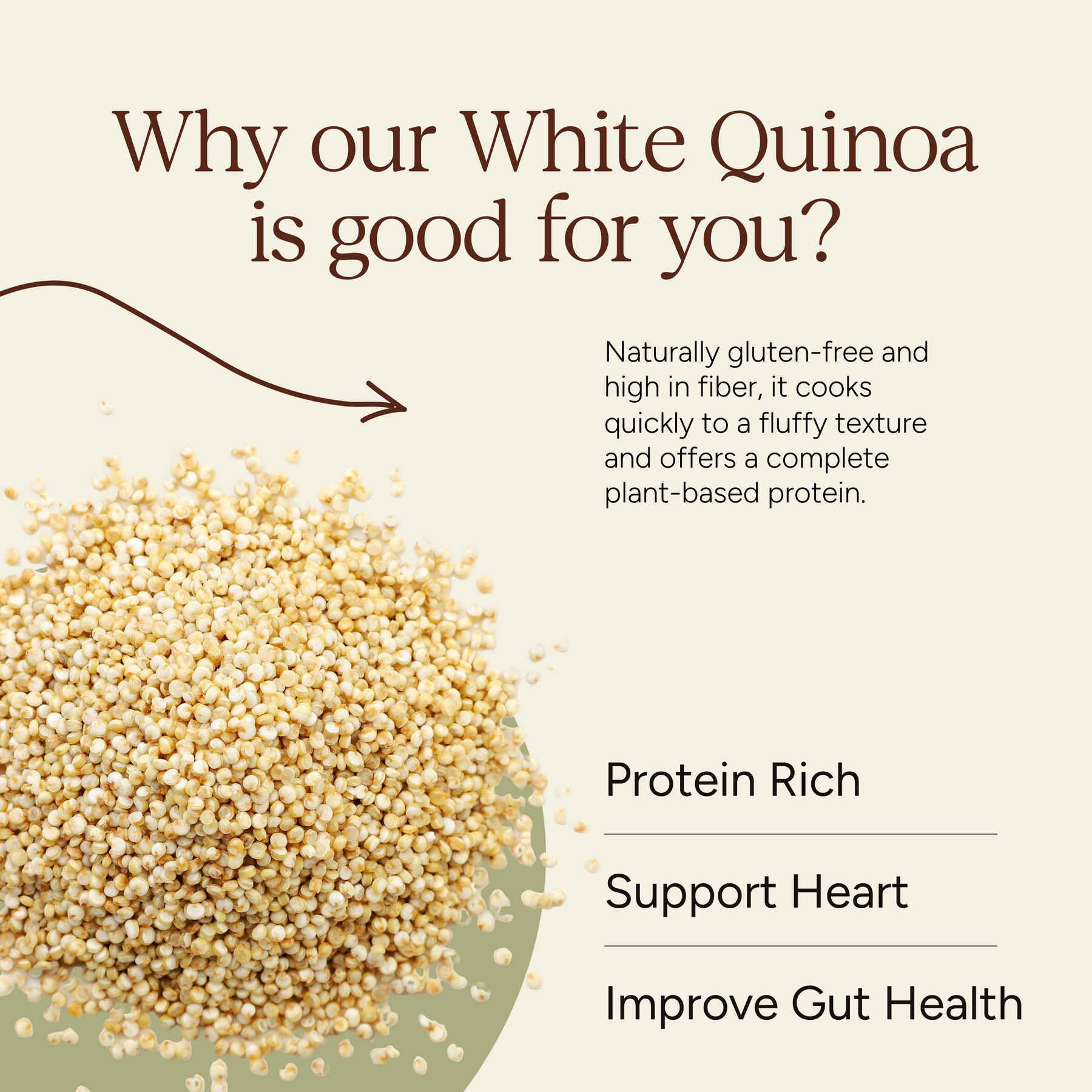 Why our White Quinoa is good for you?

Naturally gluten-free and high in fiber, it cooks quickly to a fluffy texture and offers a complete plant-based protein.

Protein Rich

Support Heart

Improve Gut Health